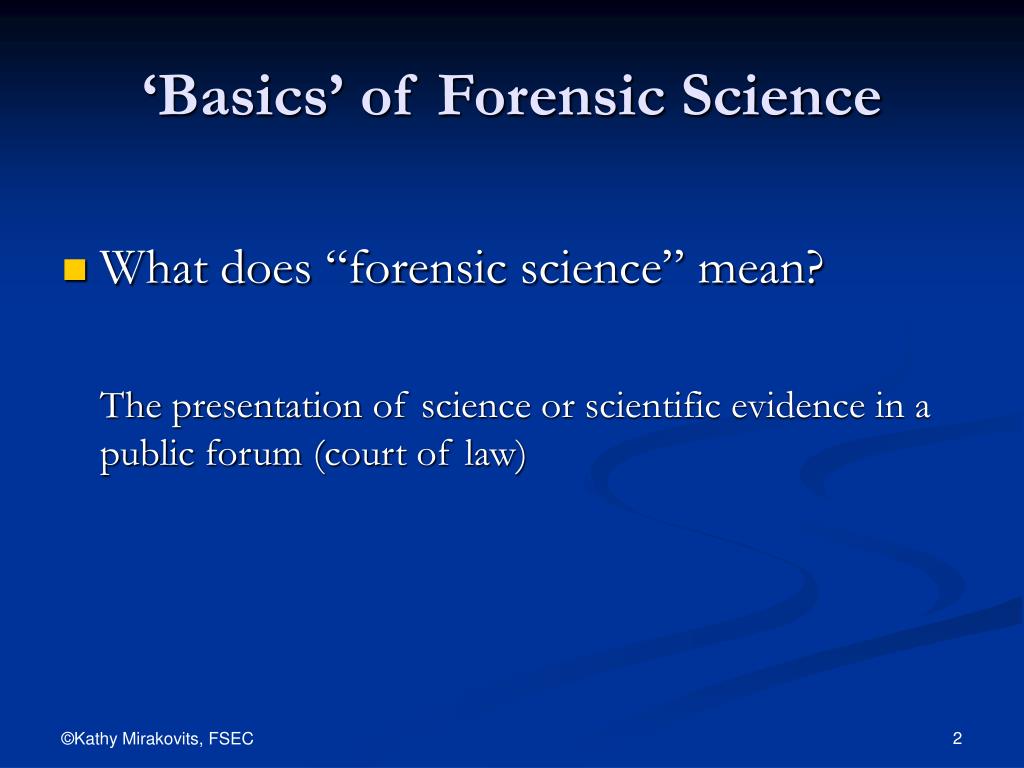 ‘Basics’ of Forensic Science

What does “forensic science” mean?

The presentation of science or scientific evidence in a public forum (court of law)

©Kathy Mirakovits, FSEC

2